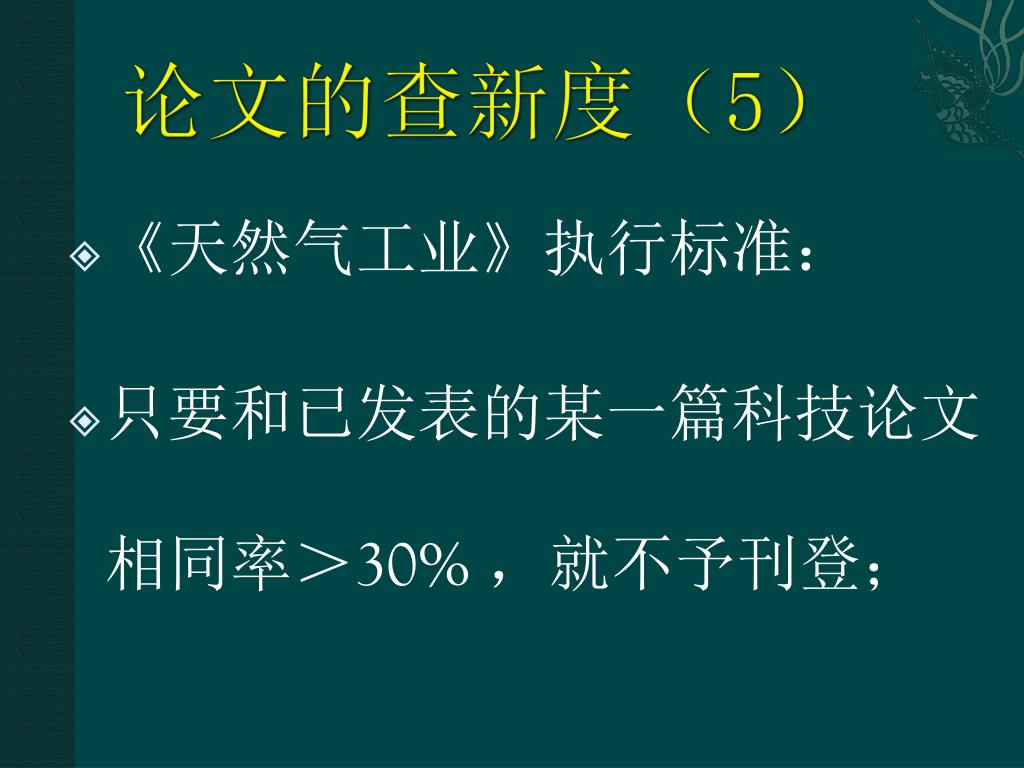 论文的查新度（5）

《天然气工业》执行标准：

只要和已发表的某一篇科技论文相同率＞30%，就不予刊登；